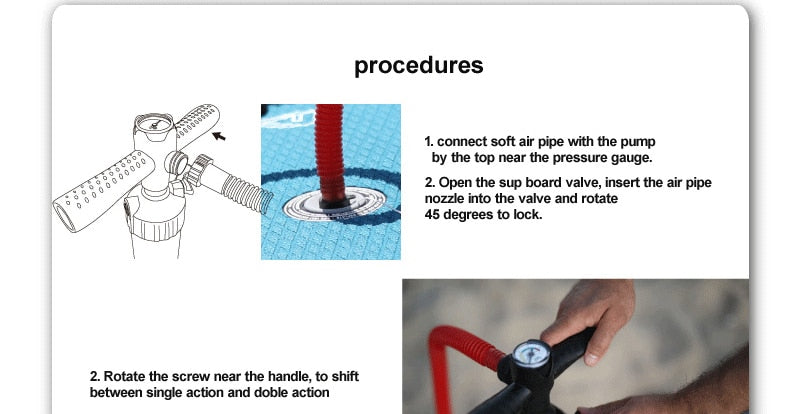 procedures

1. connect soft air pipe with the pump by the top near the pressure gauge.

2. Open the sup board valve, insert the air pipe nozzle into the valve and rotate 45 degrees to lock.

2. Rotate the screw near the handle, to shift between single action and doble action